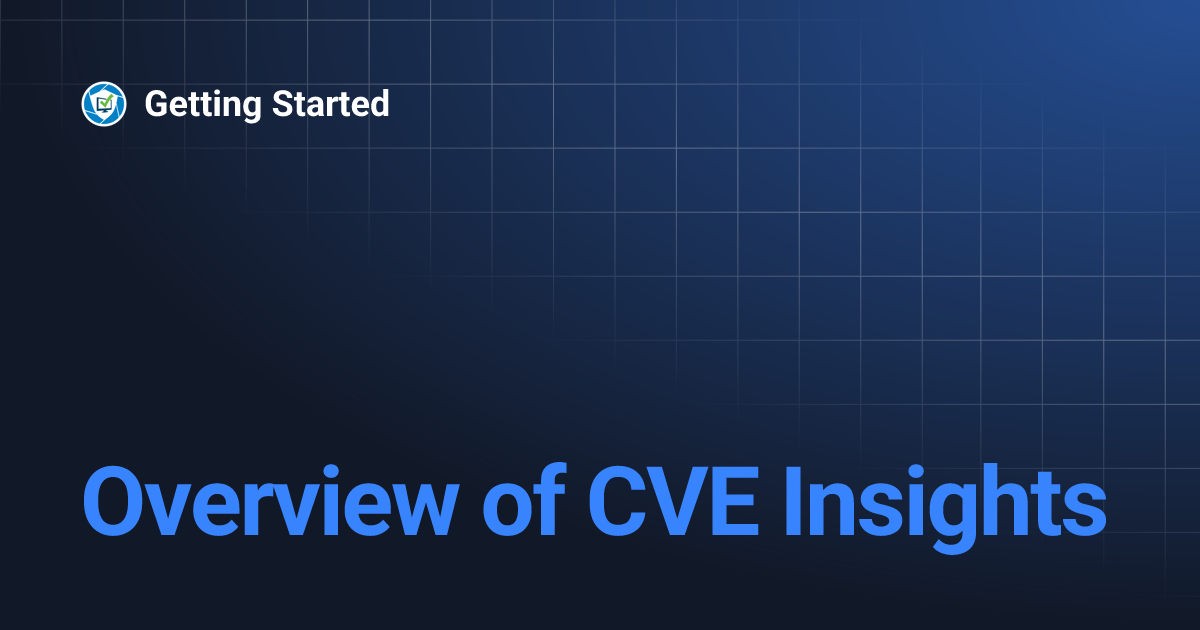 Getting Started

Overview of CVE Insights